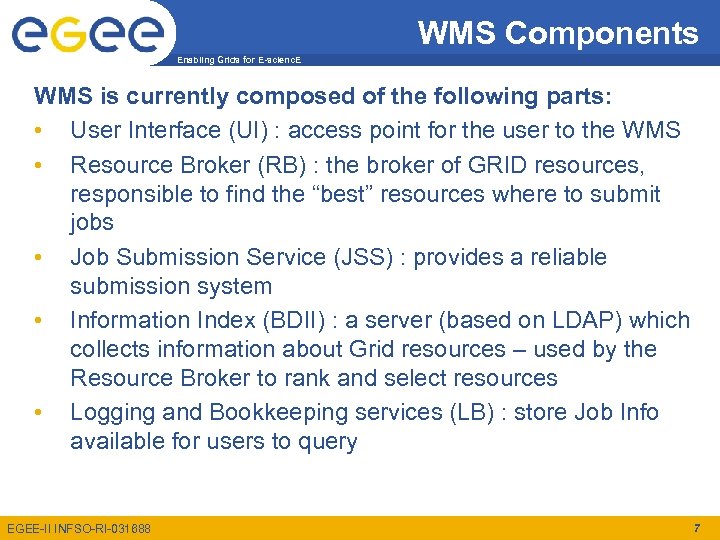 eGee
Enabling Grids for E-sciencE

WMS Components

WMS is currently composed of the following parts:

• User Interface (UI) : access point for the user to the WMS
• Resource Broker (RB) : the broker of GRID resources, responsible to find the “best” resources where to submit jobs
• Job Submission Service (JSS) : provides a reliable submission system
• Information Index (BDII) : a server (based on LDAP) which collects information about Grid resources – used by the Resource Broker to rank and select resources
• Logging and Bookkeeping services (LB) : store Job Info available for users to query

EGEE-II INFSO-RI-031688

7